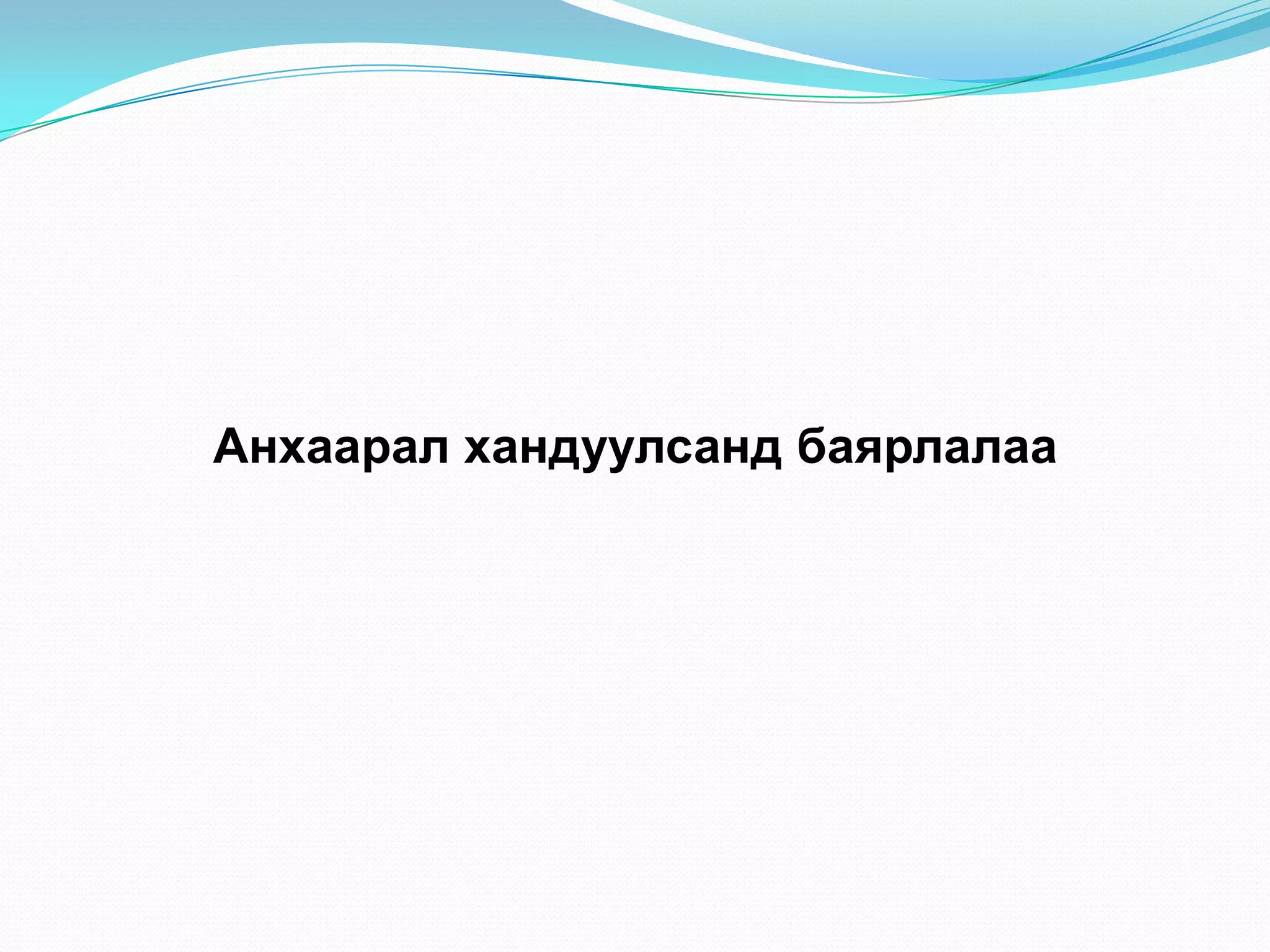 Анхаарал хандуулсанд баярлалаа